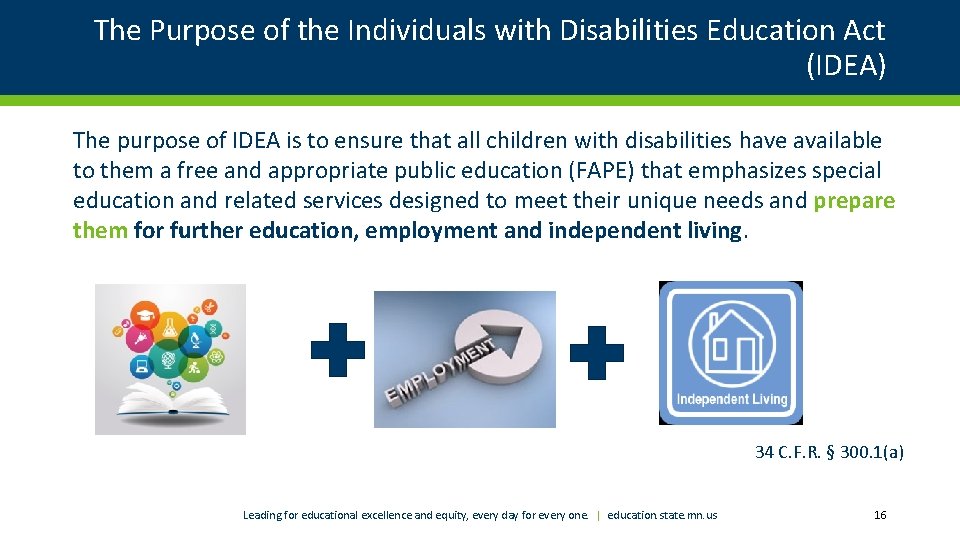 The Purpose of the Individuals with Disabilities Education Act (IDEA)

The purpose of IDEA is to ensure that all children with disabilities have available to them a free and appropriate public education (FAPE) that emphasizes special education and related services designed to meet their unique needs and prepare them for further education, employment and independent living.

EMPLOYMENT

Independent Living

34 C.F.R. § 300.1(a)

Leading for educational excellence and equity, every day for every one. | education.state.mn.us

16